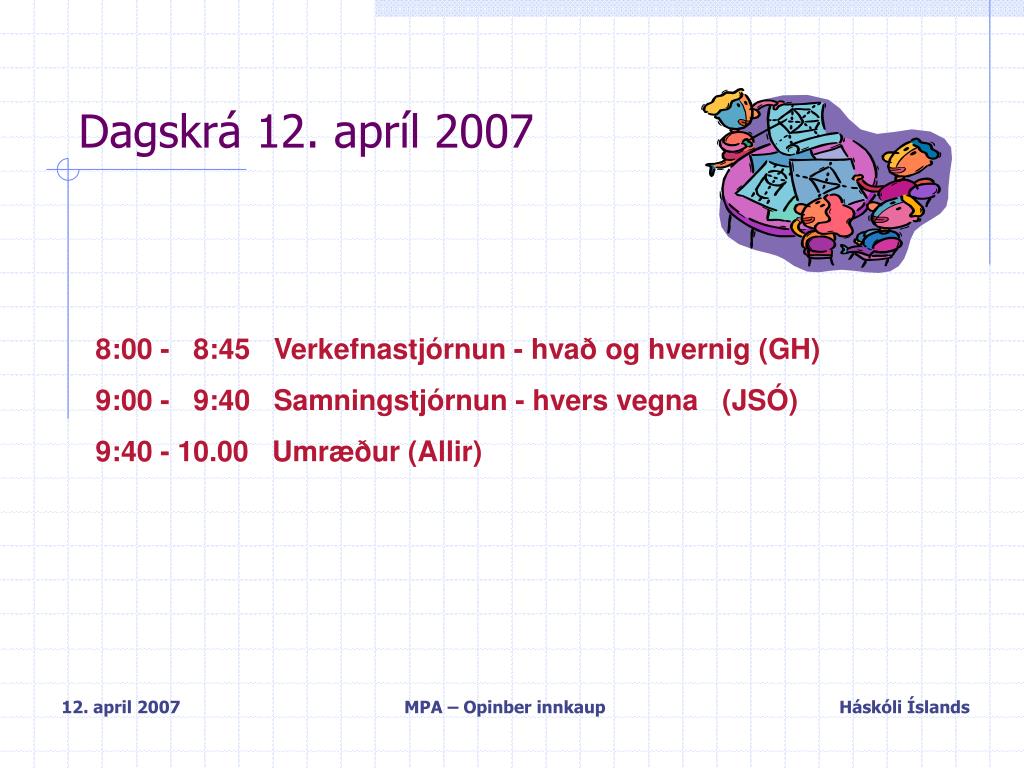 Dagskrá 12. apríl 2007

8:00 - 8:45 Verkefnastjórnun - hvað og hvernig (GH)

9:00 - 9:40 Samningstjórnun - hvers vegna (JSÓ)

9:40 - 10.00 Umræður (Allir)

12. april 2007

MPA – Opinber innkaup

Háskóli Íslands